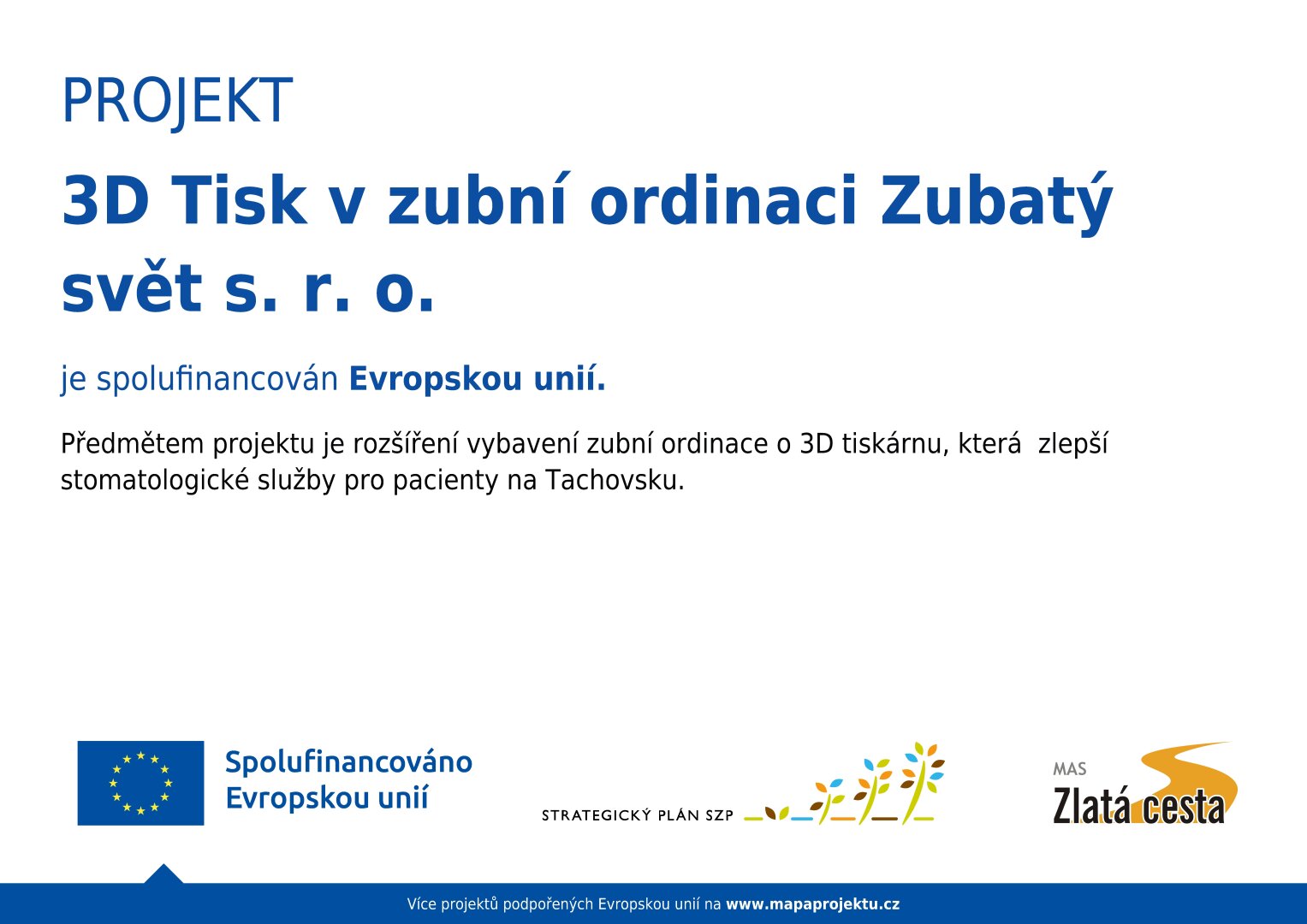 PROJEKT

3D Tisk v zubní ordinaci Zubatý svět s. r. o.

je spolufinancován Evropskou unií.

Předmětem projektu je rozšíření vybavení zubní ordinace o 3D tiskárnu, která zlepší stomatologické služby pro pacienty na Tachovsku.

Spolufinancováno Evropskou unií

STRATEGICKÝ PLÁN SZP

MAS Zlatá cesta

Více projektů podpořených Evropskou unií na www.mapaprojektu.cz